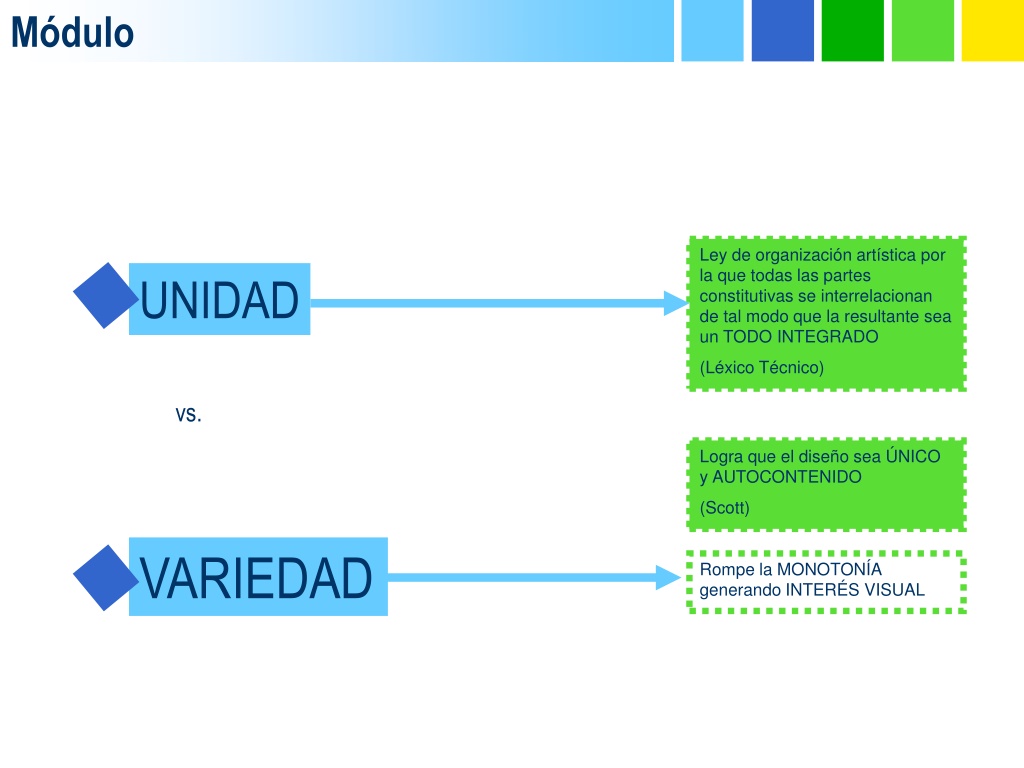 Módulo

UNIDAD

Ley de organización artística por la que todas las partes constitutivas se interrelacionan de tal modo que la resultante sea un TODO INTEGRADO

(Léxico Técnico)

vs.

Logra que el diseño sea ÚNICO y AUTOCONTENIDO

(Scott)

VARIEDAD

Rompe la MONOTONÍA generando INTERÉS VISUAL